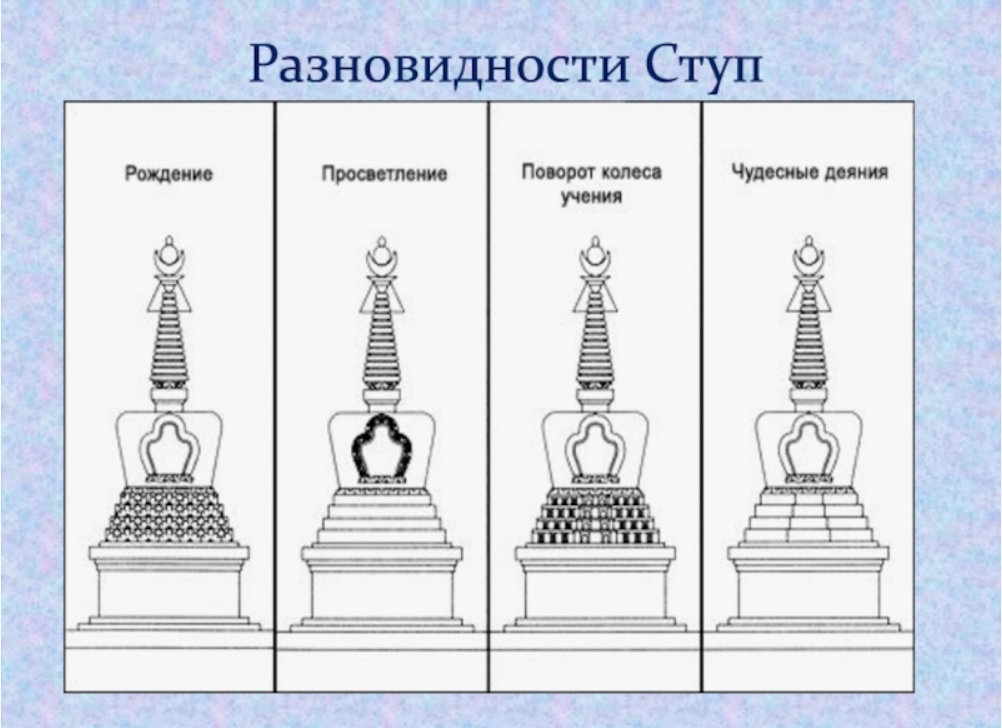 Разновидности Ступ

Рождение

Просветление

Поворот колеса учения

Чудесные деяния